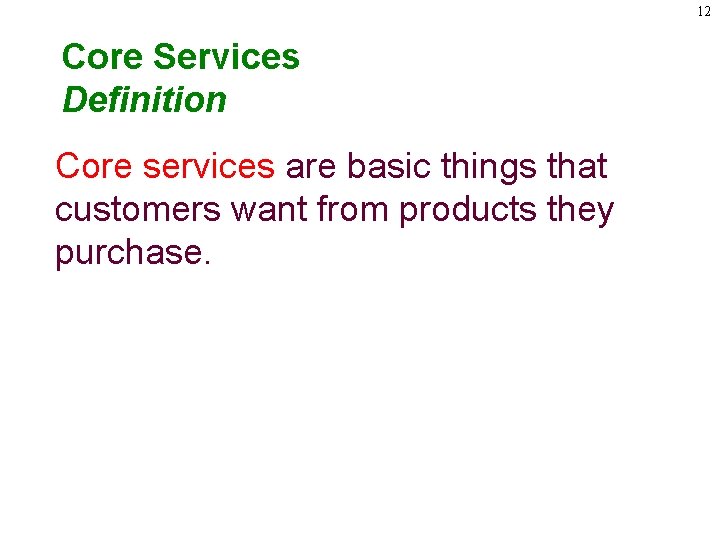 12

Core Services
Definition

Core services are basic things that customers want from products they purchase.